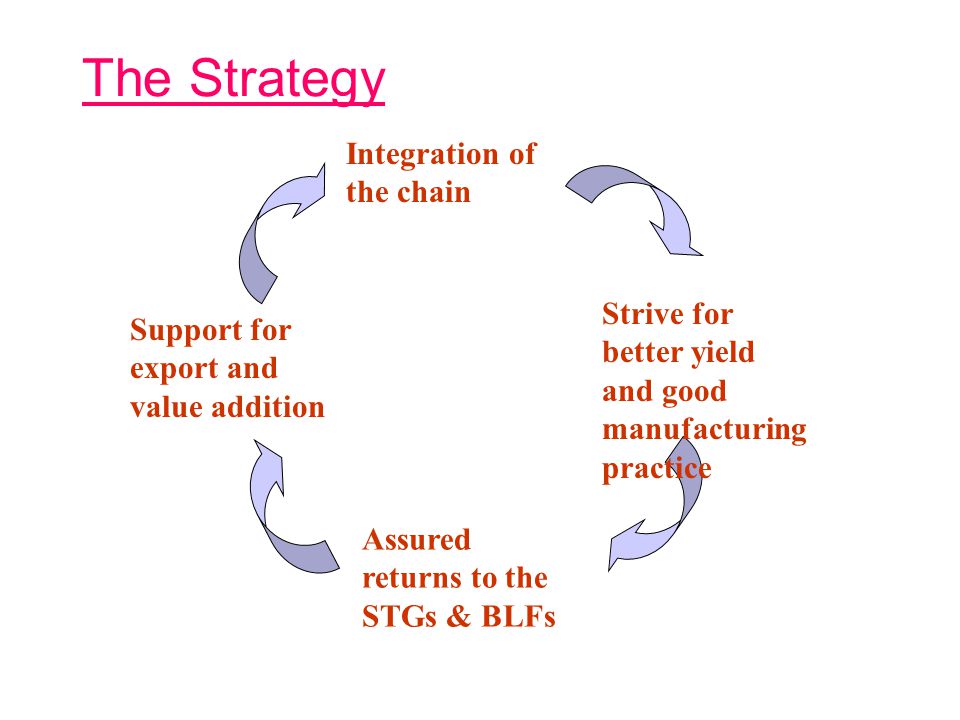 The Strategy

Integration of the chain

Strive for better yield and good manufacturing practice

Assured returns to the STGs & BLFs

Support for export and value addition